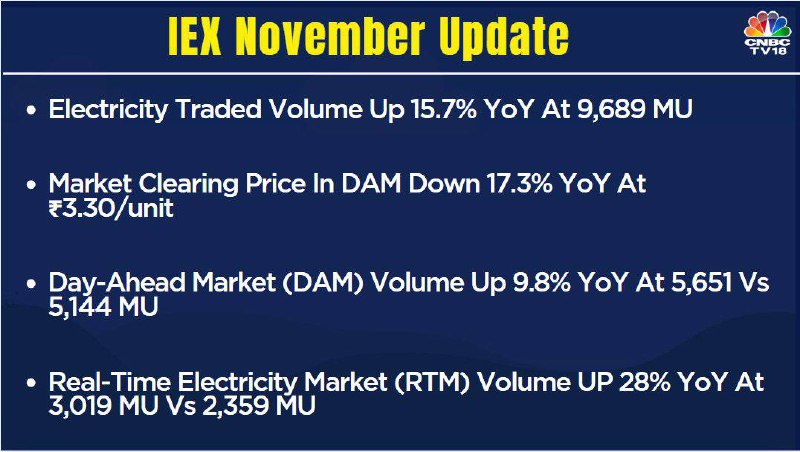 IEX November Update

CNBC TV18

• Electricity Traded Volume Up 15.7% YoY At 9,689 MU

• Market Clearing Price In DAM Down 17.3% YoY At ₹3.30/unit

• Day-Ahead Market (DAM) Volume Up 9.8% YoY At 5,651 Vs 5,144 MU

• Real-Time Electricity Market (RTM) Volume UP 28% YoY At 3,019 MU Vs 2,359 MU